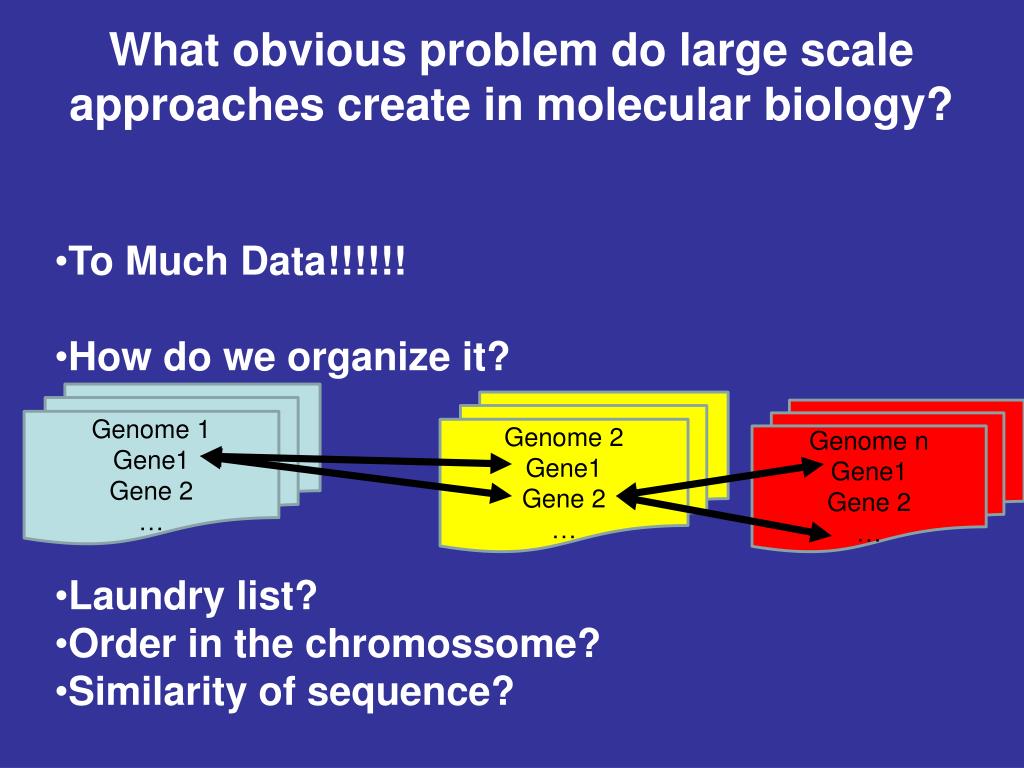 What obvious problem do large scale approaches create in molecular biology?

•To Much Data!!!!!!

•How do we organize it?

Genome 1
Gene1
Gene 2
…

Genome 2
Gene1
Gene 2
…

Genome n
Gene1
Gene 2
…

•Laundry list?
•Order in the chromossome?
•Similarity of sequence?